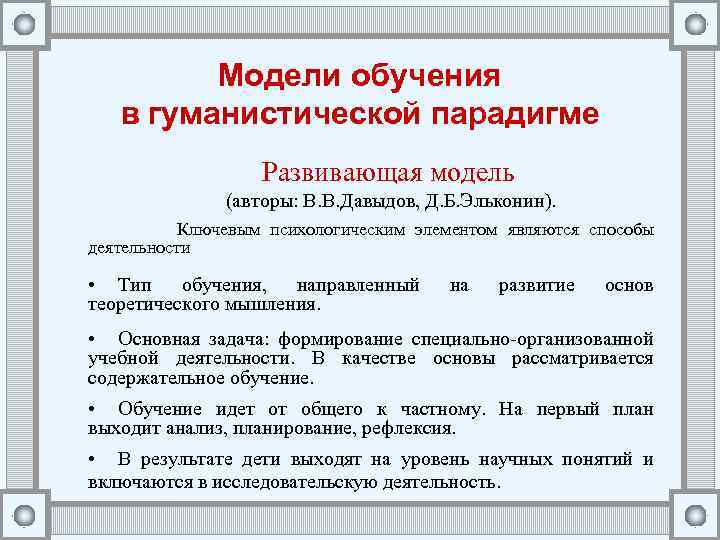 Модели обучения в гуманистической парадигме

Развивающая модель
(авторы: В.В.Давыдов, Д.Б.Эльконин).

Ключевым психологическим элементом являются способы деятельности

• Тип обучения, направленный на развитие основ теоретического мышления.

• Основная задача: формирование специально-организованной учебной деятельности. В качестве основы рассматривается содержательное обучение.

• Обучение идет от общего к частному. На первый план выходит анализ, планирование, рефлексия.

• В результате дети выходят на уровень научных понятий и включаются в исследовательскую деятельность.